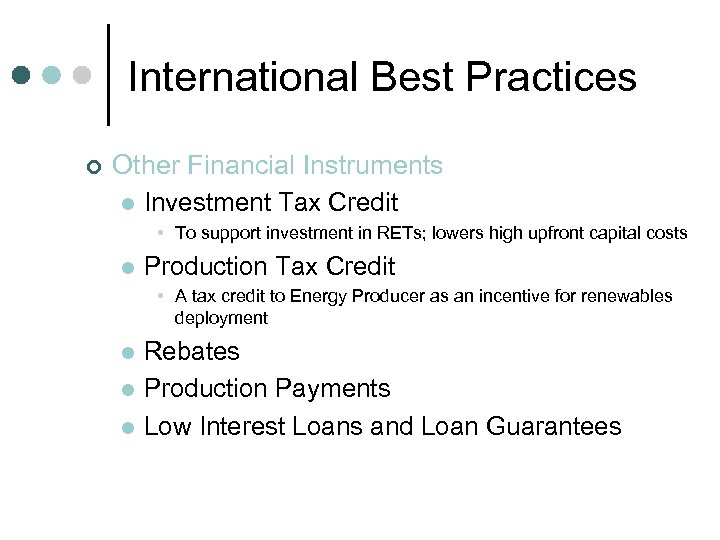 International Best Practices

Other Financial Instruments

Investment Tax Credit

To support investment in RETs; lowers high upfront capital costs

Production Tax Credit

A tax credit to Energy Producer as an incentive for renewables deployment

Rebates

Production Payments

Low Interest Loans and Loan Guarantees